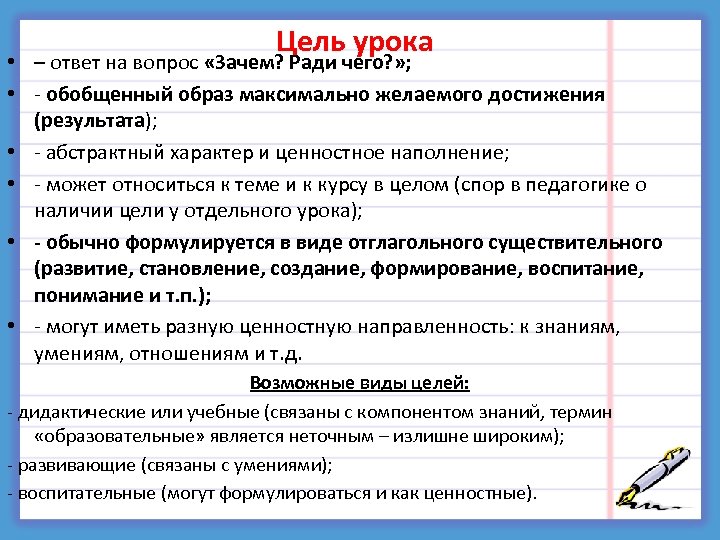 Цель урока

• – ответ на вопрос «Зачем? Ради чего?»;

• - обобщенный образ максимально желаемого достижения (результата);

• - абстрактный характер и ценностное наполнение;

• - может относиться к теме и к курсу в целом (спор в педагогике о наличии цели у отдельного урока);

• - обычно формулируется в виде отглагольного существительного (развитие, становление, создание, формирование, воспитание, понимание и т.п.);

• - могут иметь разную ценностную направленность: к знаниям, умениям, отношениям и т.д.

Возможные виды целей:

- дидактические или учебные (связаны с компонентом знаний, термин «образовательные» является неточным – излишне широким);

- развивающие (связаны с умениями);

- воспитательные (могут формулироваться и как ценностные).